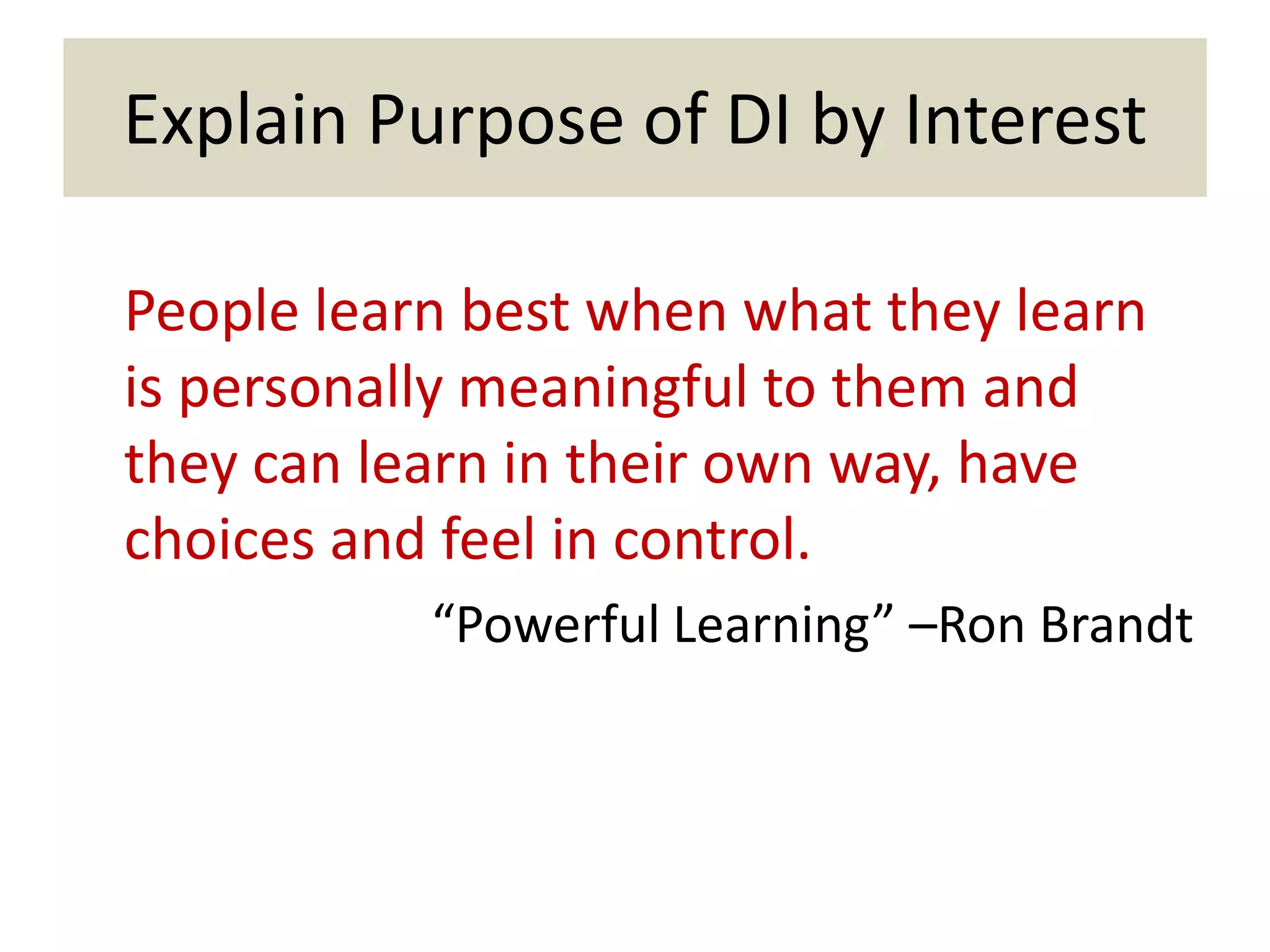 Explain Purpose of DI by Interest

People learn best when what they learn is personally meaningful to them and they can learn in their own way, have choices and feel in control.

“Powerful Learning” –Ron Brandt